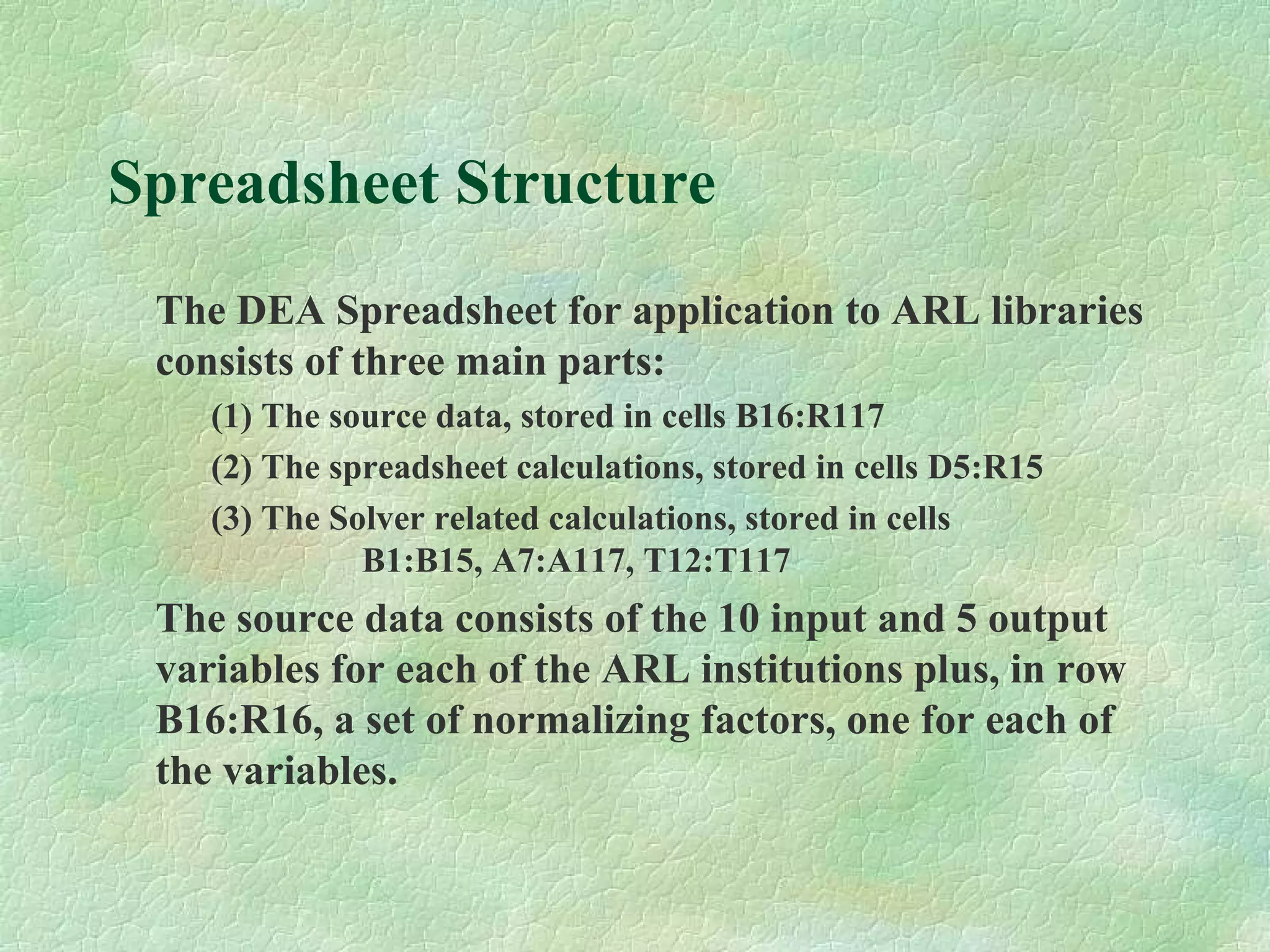 Spreadsheet Structure

The DEA Spreadsheet for application to ARL libraries consists of three main parts:

(1) The source data, stored in cells B16:R117

(2) The spreadsheet calculations, stored in cells D5:R15

(3) The Solver related calculations, stored in cells B1:B15, A7:A117, T12:T117

The source data consists of the 10 input and 5 output variables for each of the ARL institutions plus, in row B16:R16, a set of normalizing factors, one for each of the variables.